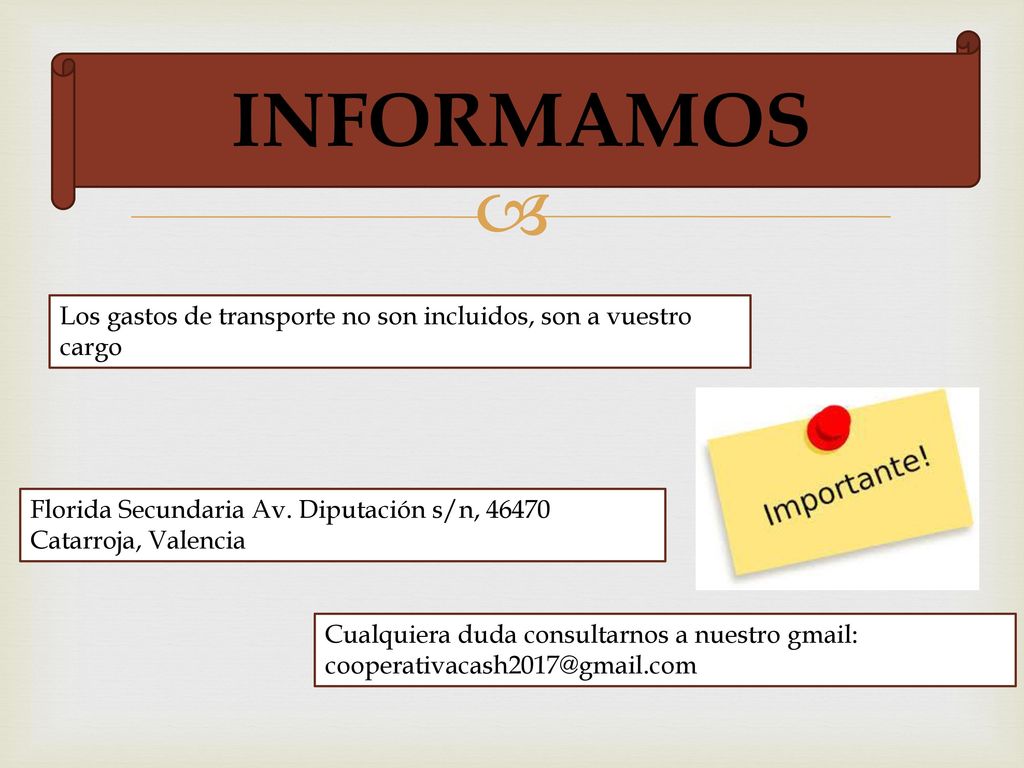 INFORMAMOS

Los gastos de transporte no son incluidos, son a vuestro cargo

Importante!

Florida Secundaria Av. Diputación s/n, 46470 Catarroja, Valencia

Cualquiera duda consultarnos a nuestro gmail: cooperativacash2017@gmail.com